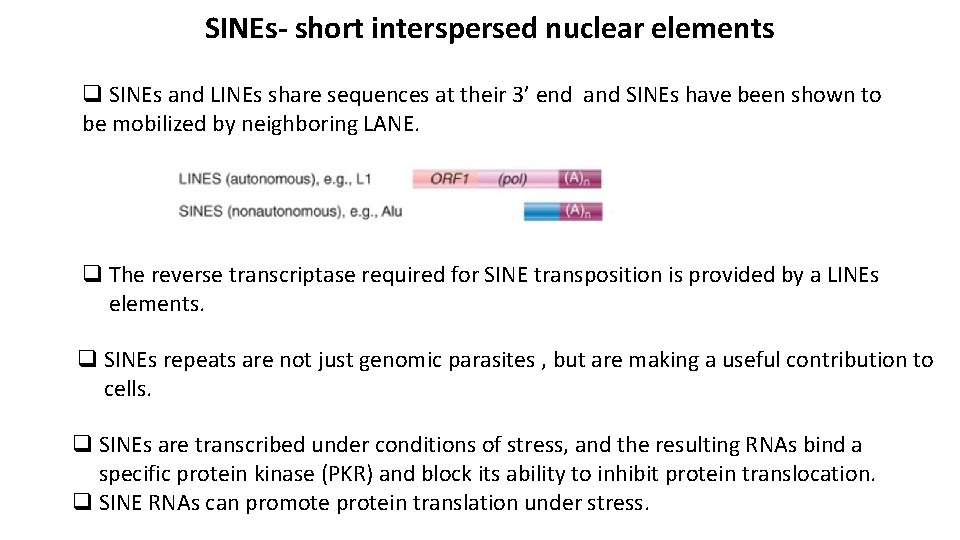 SINEs- short interspersed nuclear elements

❑ SINEs and LINEs share sequences at their 3' end and SINEs have been shown to be mobilized by neighboring LANE.

LINES (autonomous), e.g., L1 ORF1 (pol) $(A)_n$

SINES (nonautonomous), e.g., Alu $(A)_n$

❑ The reverse transcriptase required for SINE transposition is provided by a LINEs elements.

❑ SINEs repeats are not just genomic parasites , but are making a useful contribution to cells.

❑ SINEs are transcribed under conditions of stress, and the resulting RNAs bind a specific protein kinase (PKR) and block its ability to inhibit protein translocation.

❑ SINE RNAs can promote protein translation under stress.